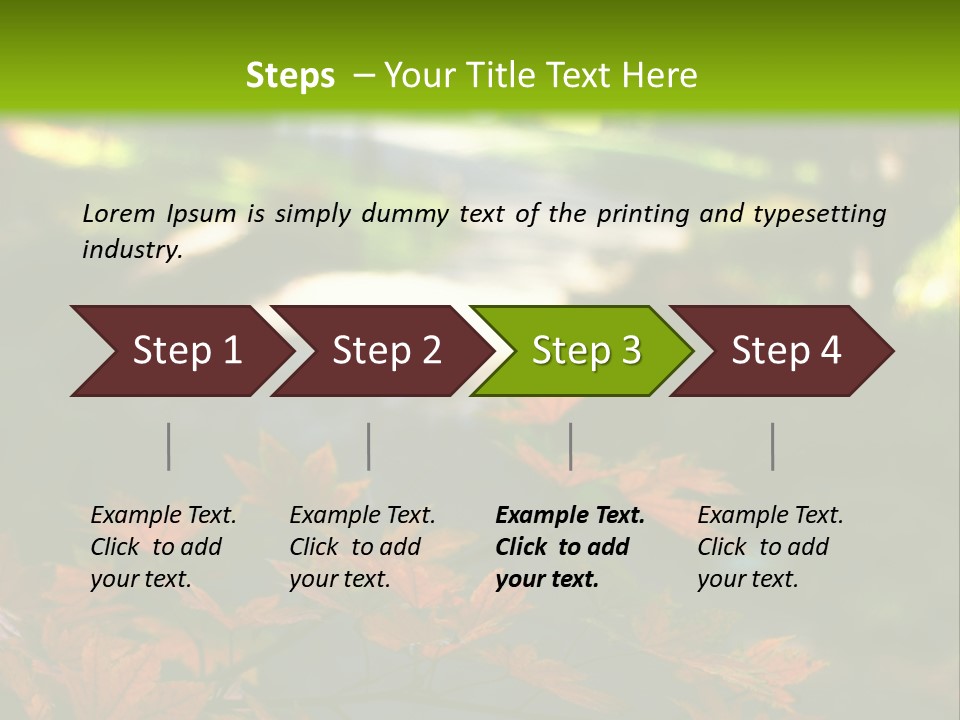 Steps – Your Title Text Here

Lorem Ipsum is simply dummy text of the printing and typesetting industry.

Step 1

Step 2

Step 3

Step 4

Example Text. Click to add your text.

Example Text. Click to add your text.

Example Text. Click to add your text.

Example Text. Click to add your text.